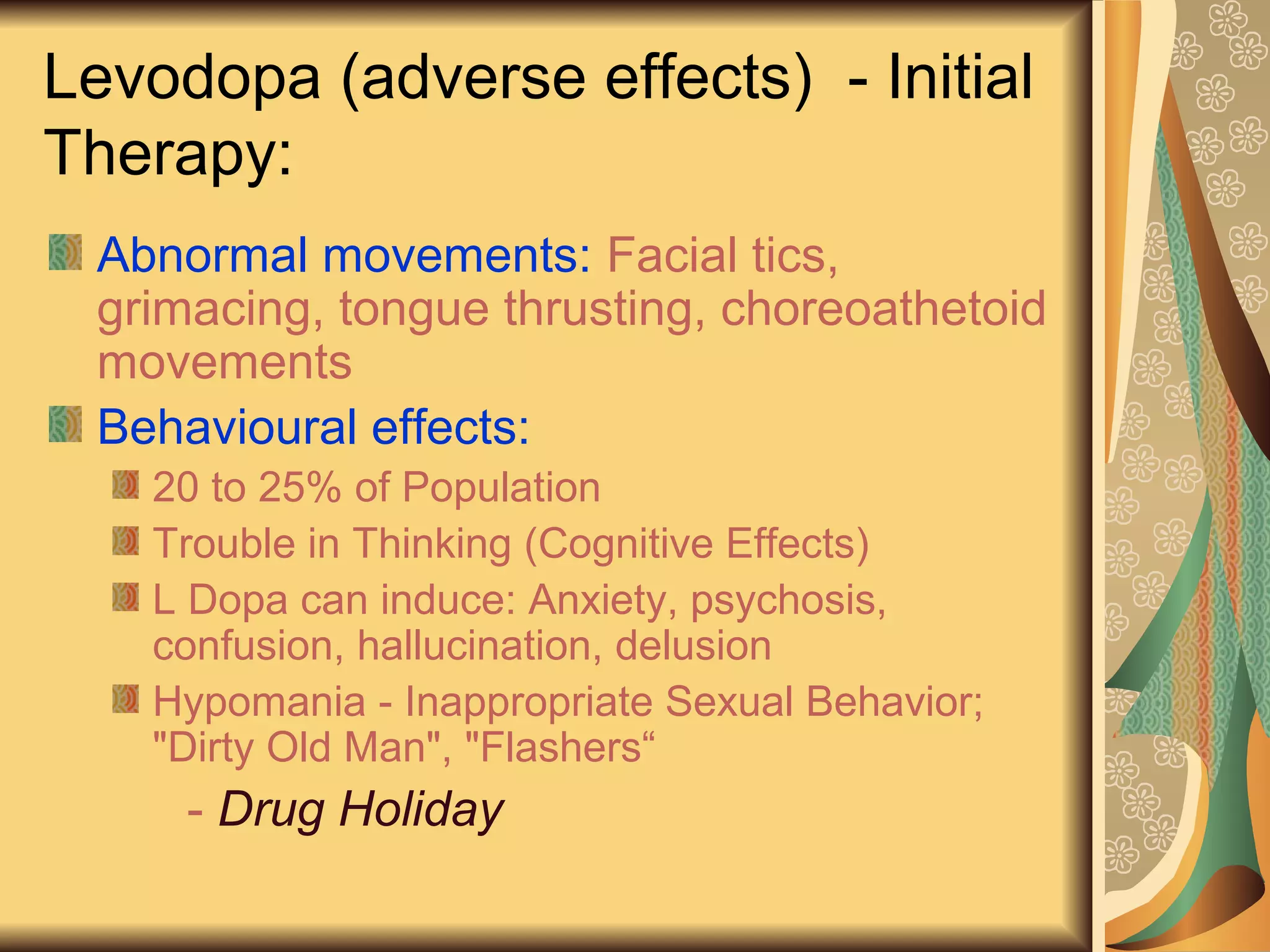 Levodopa (adverse effects) - Initial Therapy:

Abnormal movements: Facial tics, grimacing, tongue thrusting, choreoathetoid movements

Behavioural effects:

20 to 25% of Population

Trouble in Thinking (Cognitive Effects)

L Dopa can induce: Anxiety, psychosis, confusion, hallucination, delusion

Hypomania - Inappropriate Sexual Behavior; "Dirty Old Man", "Flashers“

- Drug Holiday